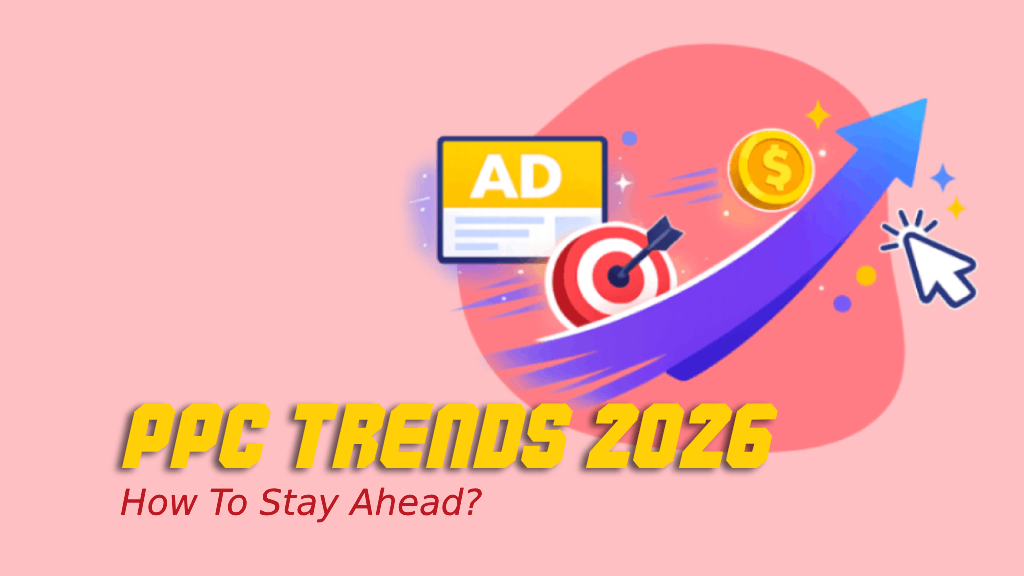 AD

$

PPC TRENDS 2026

How To Stay Ahead?